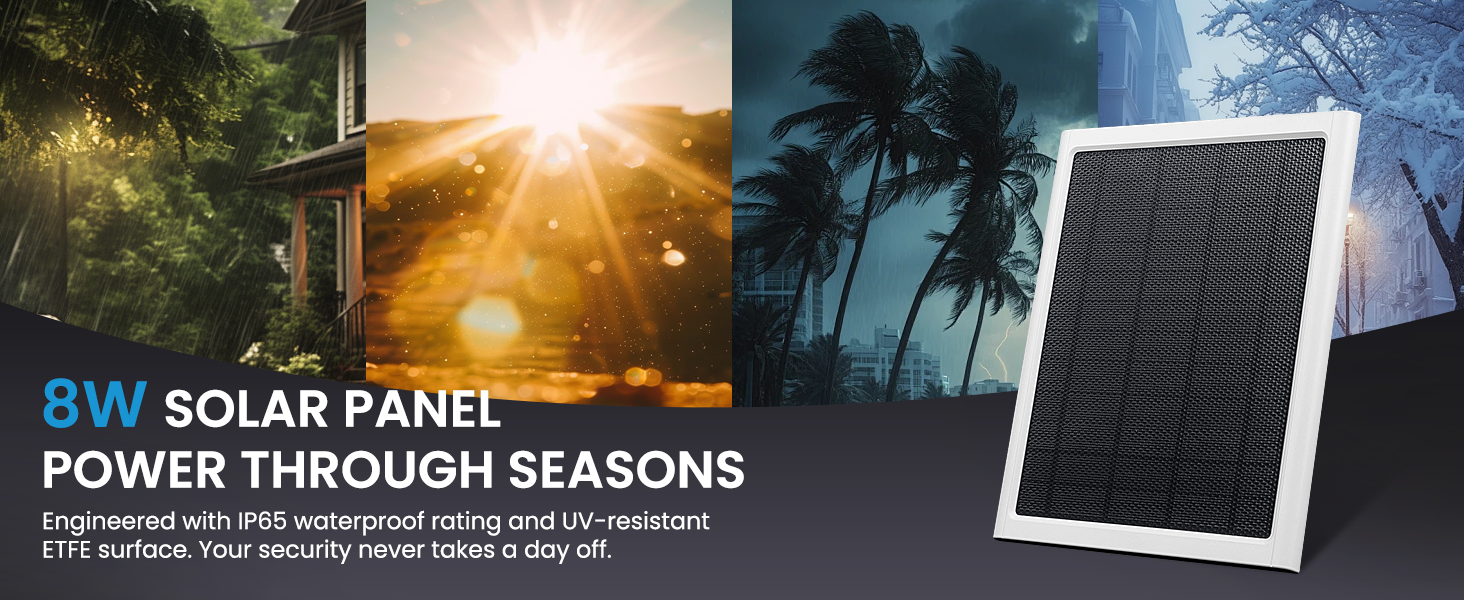 8W SOLAR PANEL
POWER THROUGH SEASONS

Engineered with IP65 waterproof rating and UV-resistant ETFE surface. Your security never takes a day off.